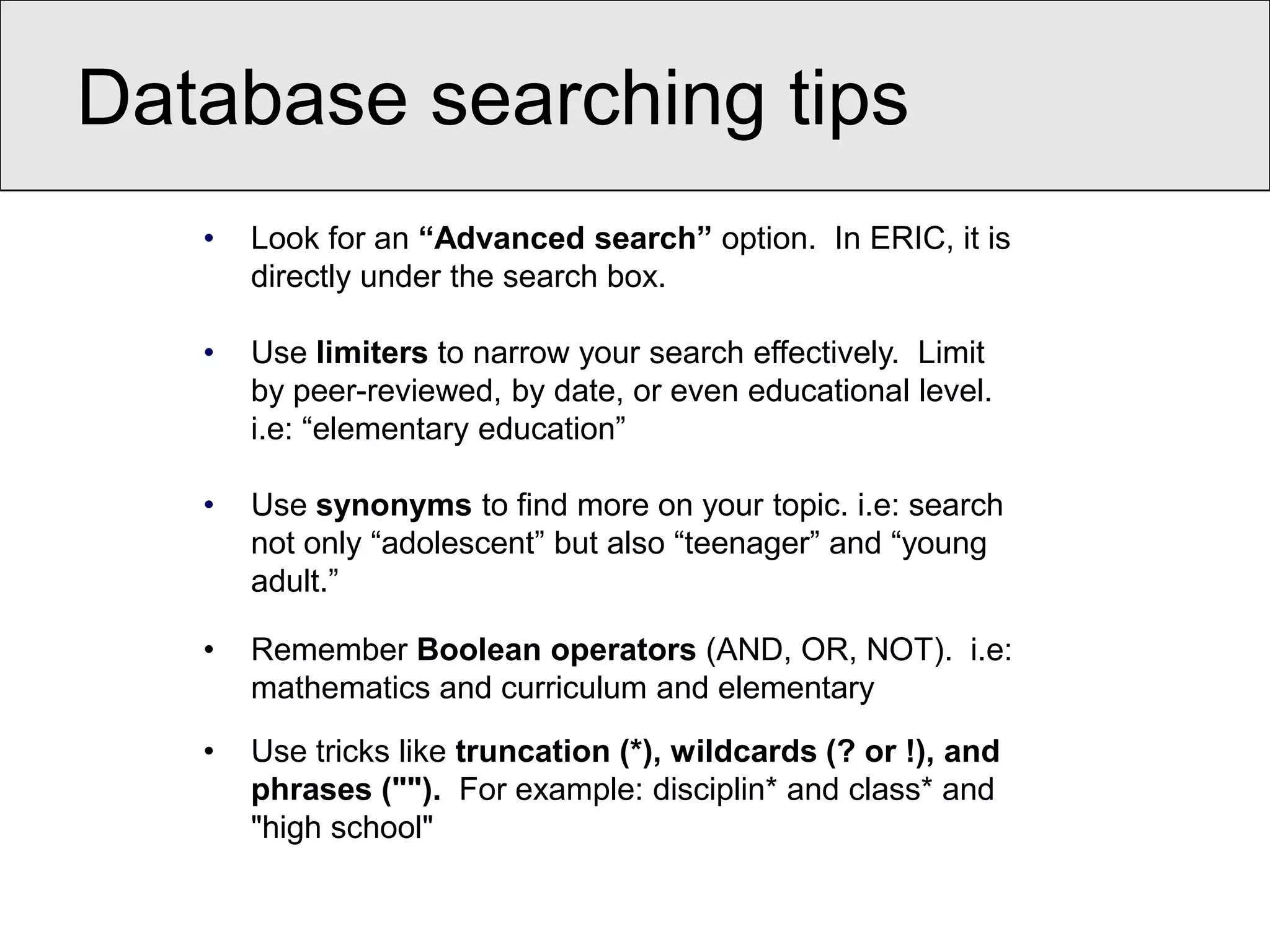 Database searching tips

• Look for an “Advanced search” option. In ERIC, it is directly under the search box.

• Use limiters to narrow your search effectively. Limit by peer-reviewed, by date, or even educational level. i.e: “elementary education”

• Use synonyms to find more on your topic. i.e: search not only “adolescent” but also “teenager” and “young adult.”

• Remember Boolean operators (AND, OR, NOT). i.e: mathematics and curriculum and elementary

• Use tricks like truncation (*), wildcards (? or !), and phrases (""). For example: disciplin* and class* and "high school"